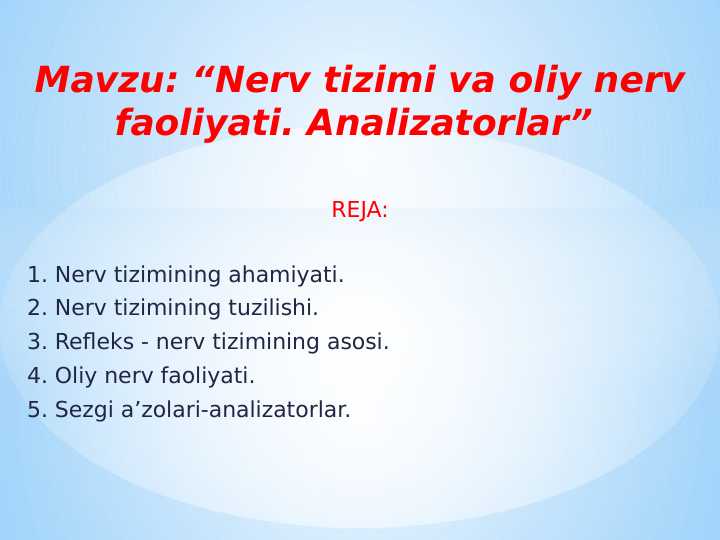 Mavzu: “Nerv tizimi va oliy nerv faoliyati. Analizatorlar”

REJA:

1. Nerv tizimining ahamiyati.
2. Nerv tizimining tuzilishi.
3. Refleks - nerv tizimining asosi.
4. Oliy nerv faoliyati.
5. Sezgi a’zolari-analizatorlar.